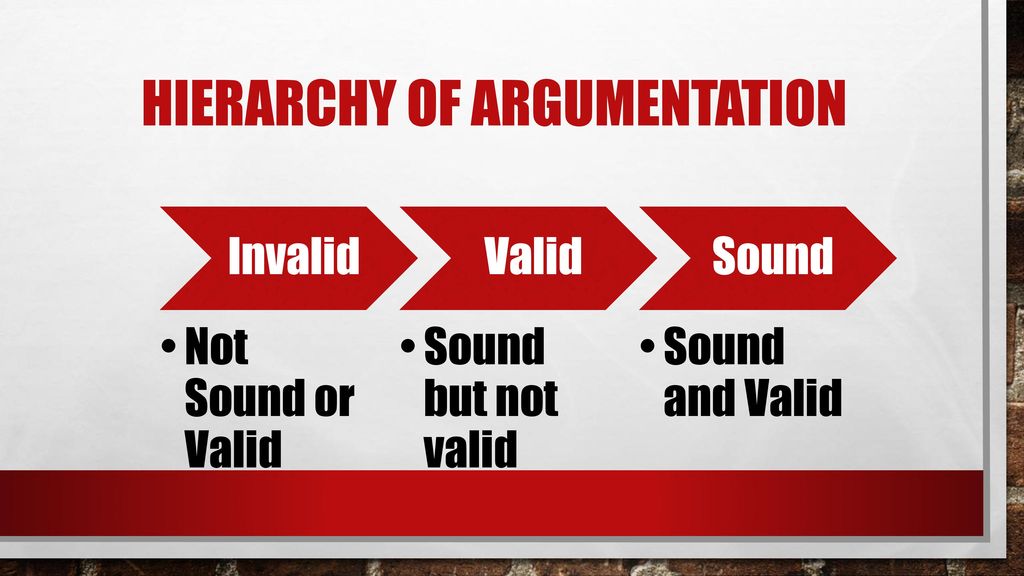 HIERARCHY OF ARGUMENTATION

Invalid

• Not Sound or Valid

Valid

• Sound but not valid

Sound

• Sound and Valid